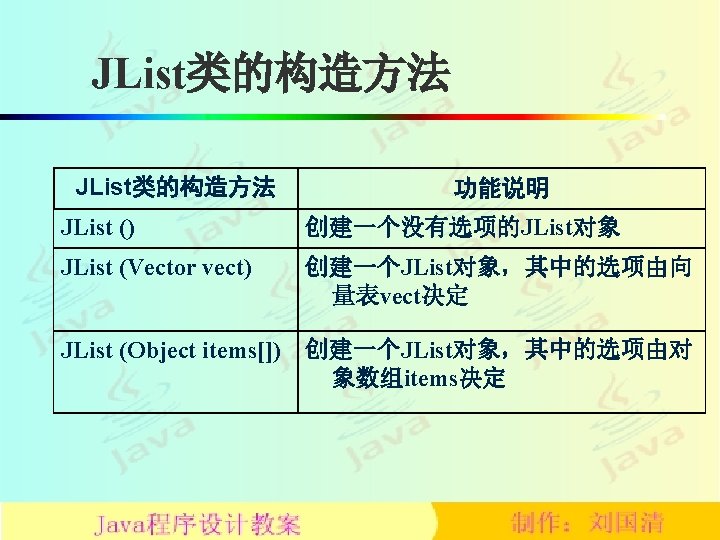 JList类的构造方法

| JList类的构造方法 | 功能说明 |
|---|---|
| JList () | 创建一个没有选项的JList对象 |
| JList (Vector vect) | 创建一个JList对象，其中的选项由向量表vect决定 |
| JList (Object items[]) | 创建一个JList对象，其中的选项由对象数组items决定 |

Java程序设计教案

制作：刘国清